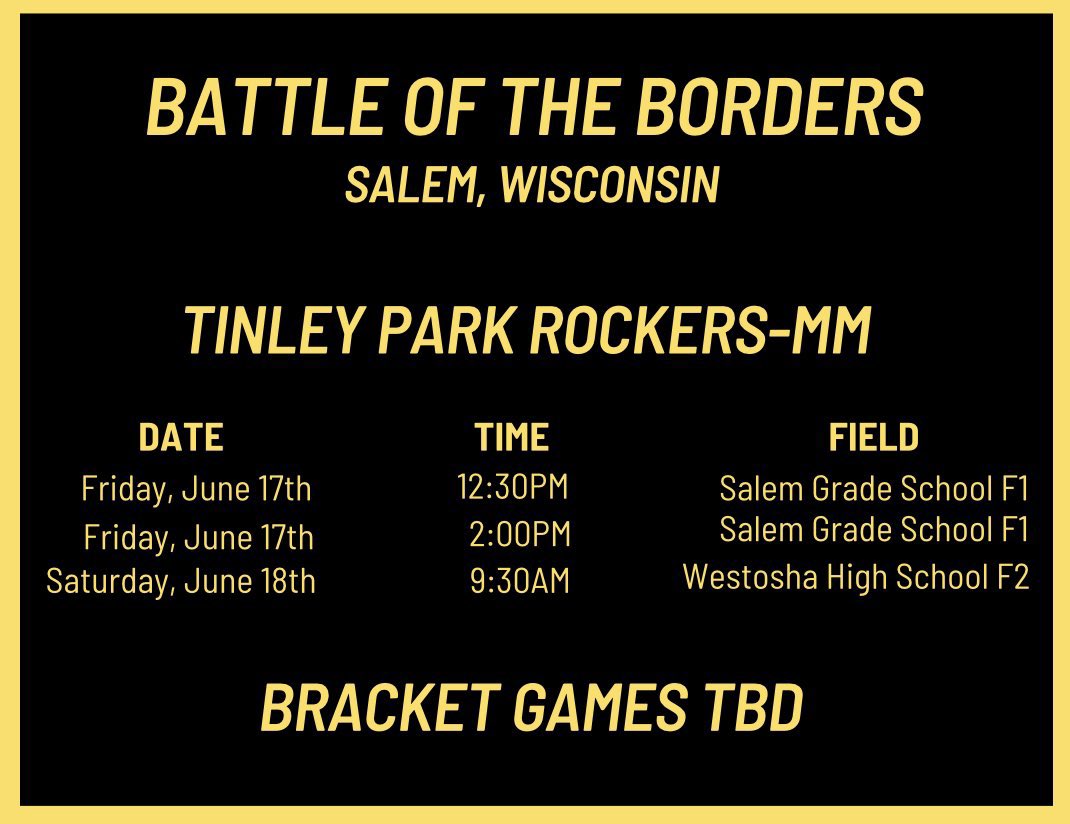 BATTLE OF THE BORDERS
SALEM, WISCONSIN

TINLEY PARK ROCKERS-MM

| DATE | TIME | FIELD |
|---|---|---|
| Friday, June 17th | 12:30PM | Salem Grade School F1 |
| Friday, June 17th | 2:00PM | Salem Grade School F1 |
| Saturday, June 18th | 9:30AM | Westosha High School F2 |

BRACKET GAMES TBD